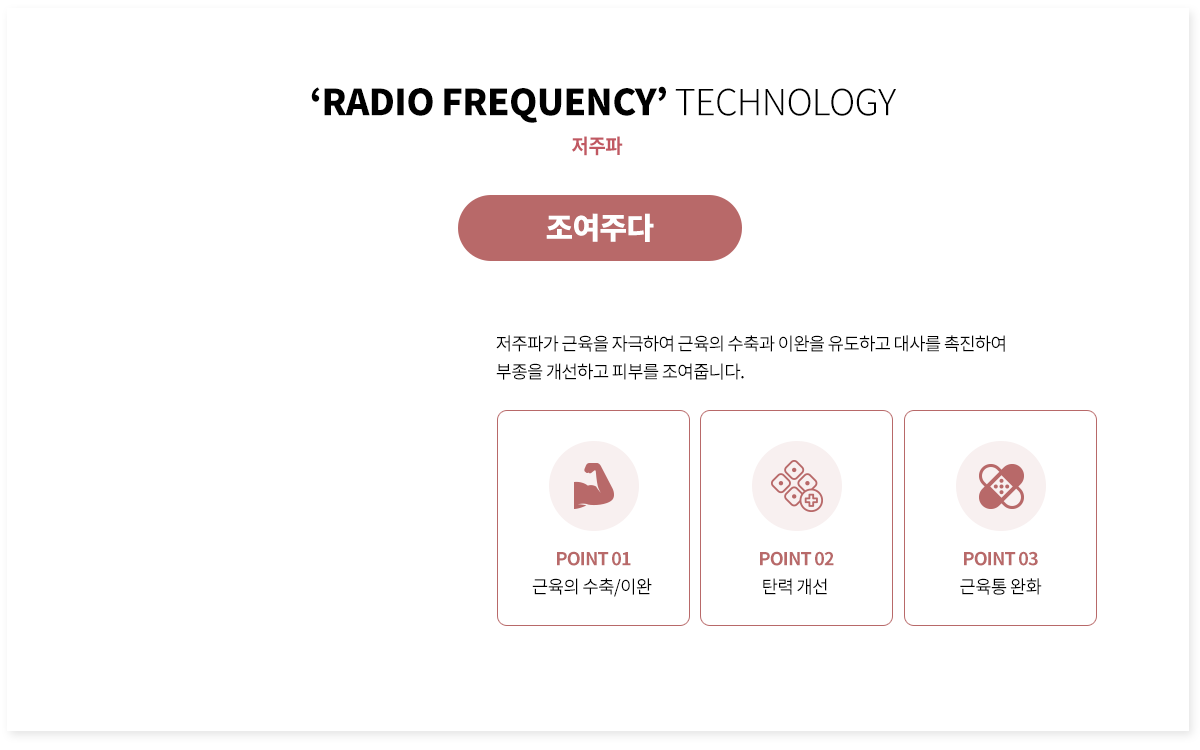 ‘RADIO FREQUENCY’ TECHNOLOGY

저주파

조여주다

저주파가 근육을 자극하여 근육의 수축과 이완을 유도하고 대사를 촉진하여 부종을 개선하고 피부를 조여줍니다.

POINT 01
근육의 수축/이완

POINT 02
탄력 개선

POINT 03
근육통 완화